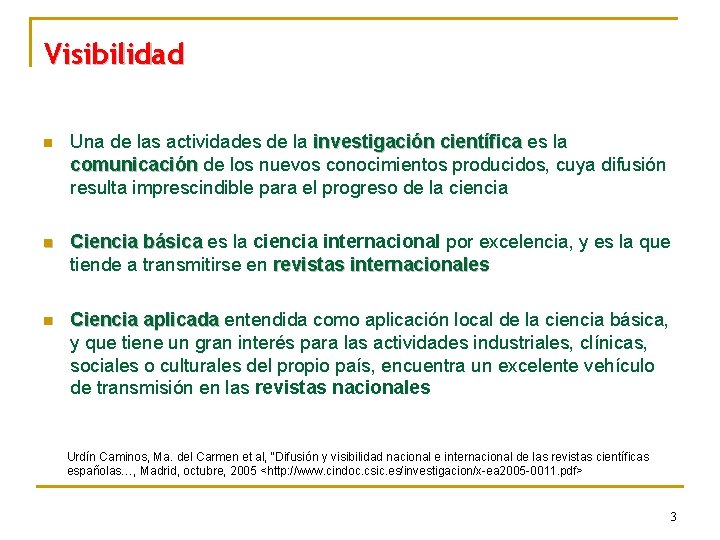 Visibilidad

Una de las actividades de la investigación científica es la comunicación de los nuevos conocimientos producidos, cuya difusión resulta imprescindible para el progreso de la ciencia

Ciencia básica es la ciencia internacional por excelencia, y es la que tiende a transmitirse en revistas internacionales

Ciencia aplicada entendida como aplicación local de la ciencia básica, y que tiene un gran interés para las actividades industriales, clínicas, sociales o culturales del propio país, encuentra un excelente vehículo de transmisión en las revistas nacionales

Urdín Caminos, Ma. del Carmen et al, "Difusión y visibilidad nacional e internacional de las revistas científicas españolas..., Madrid, octubre, 2005 <http://www.cindoc.csic.es/investigacion/x-ea2005-0011.pdf>

3